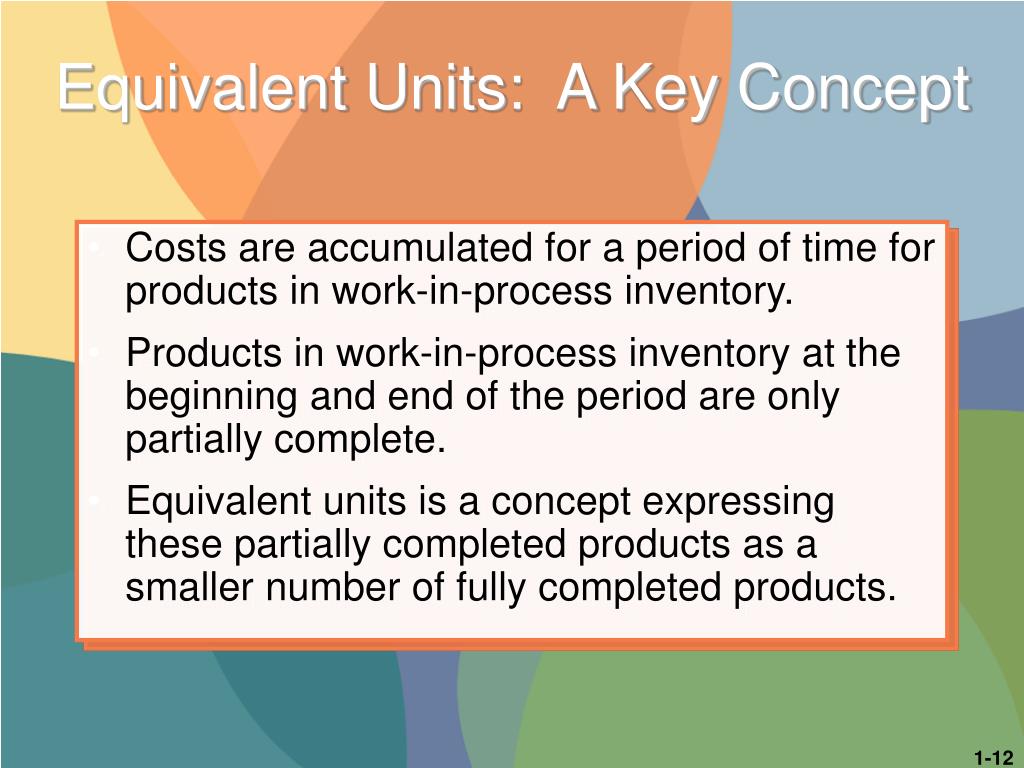 Equivalent Units:  A Key Concept

• Costs are accumulated for a period of time for products in work-in-process inventory.

• Products in work-in-process inventory at the beginning and end of the period are only partially complete.

• Equivalent units is a concept expressing these partially completed products as a smaller number of fully completed products.

1-12